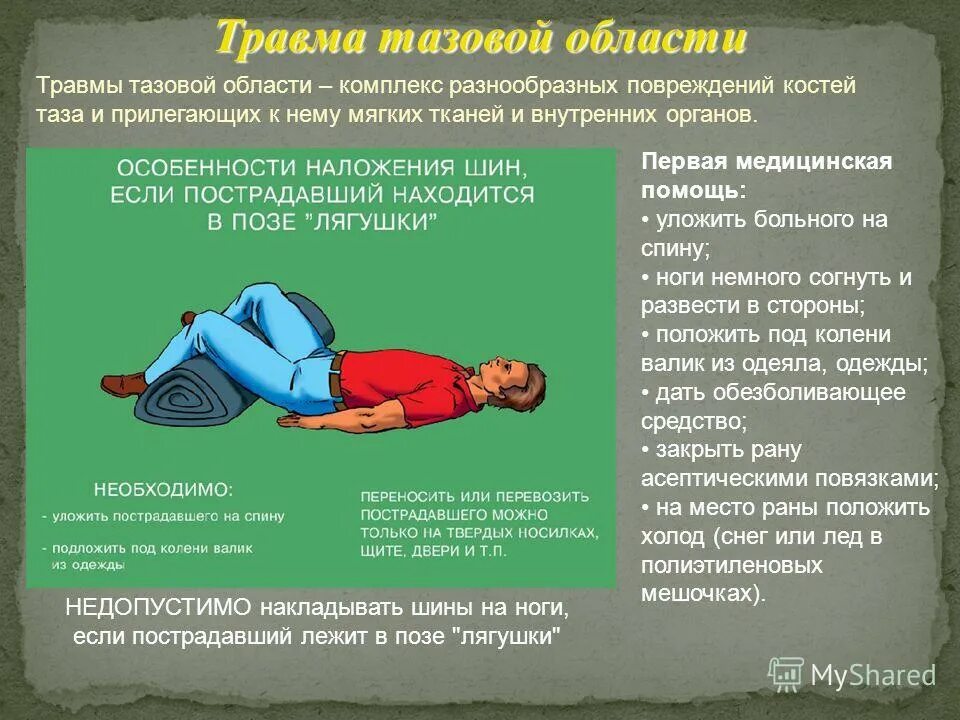 Травма тазовой области

Травмы тазовой области – комплекс разнообразных повреждений костей таза и прилегающих к нему мягких тканей и внутренних органов.

ОСОБЕННОСТИ НАЛОЖЕНИЯ ШИН, ЕСЛИ ПОСТРАДАВШИЙ НАХОДИТСЯ В ПОЗЕ "ЛЯГУШКИ"

НЕОБХОДИМО:
- уложить пострадавшего на спину
- подложить под колени валик из одежды

ПЕРЕНОСИТЬ ИЛИ ПЕРЕВОЗИТЬ ПОСТРАДАВШЕГО МОЖНО ТОЛЬКО НА ТВЕРДЫХ НОСИЛКАХ, ЩИТЕ, ДВЕРИ И Т.П.

НЕДОПУСТИМО накладывать шины на ноги, если пострадавший лежит в позе "лягушки"

Первая медицинская помощь:
• уложить больного на спину;
• ноги немного согнуть и развести в стороны;
• положить под колени валик из одеяла, одежды;
• дать обезболивающее средство;
• закрыть рану асептическими повязками;
• на место раны положить холод (снег или лед в полиэтиленовых мешочках).

MyShared